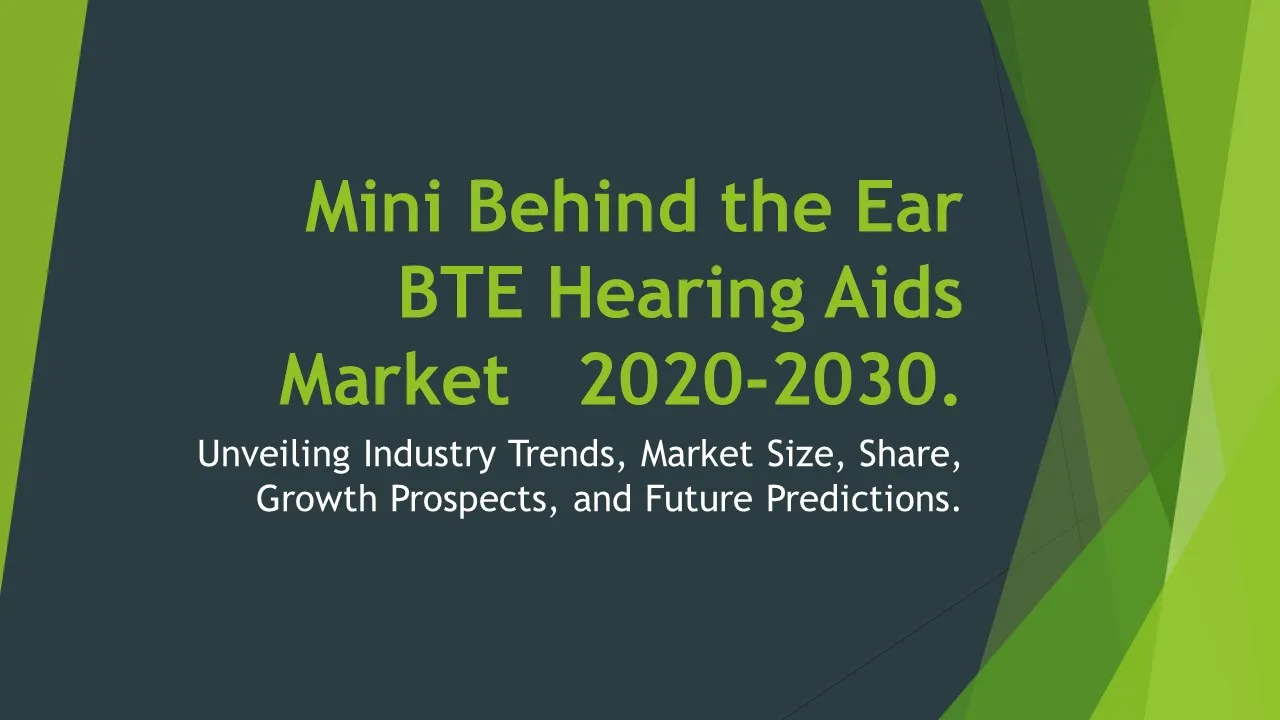 Mini Behind the Ear BTE Hearing Aids Market 2020-2030.

Unveiling Industry Trends, Market Size, Share, Growth Prospects, and Future Predictions.